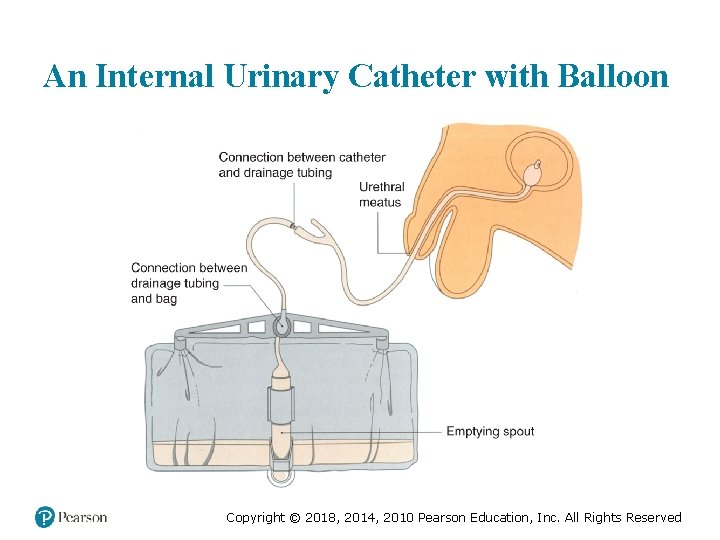 An Internal Urinary Catheter with Balloon

Connection between catheter and drainage tubing

Urethral meatus

Connection between drainage tubing and bag

Emptying spout

Pearson

Copyright © 2018, 2014, 2010 Pearson Education, Inc. All Rights Reserved